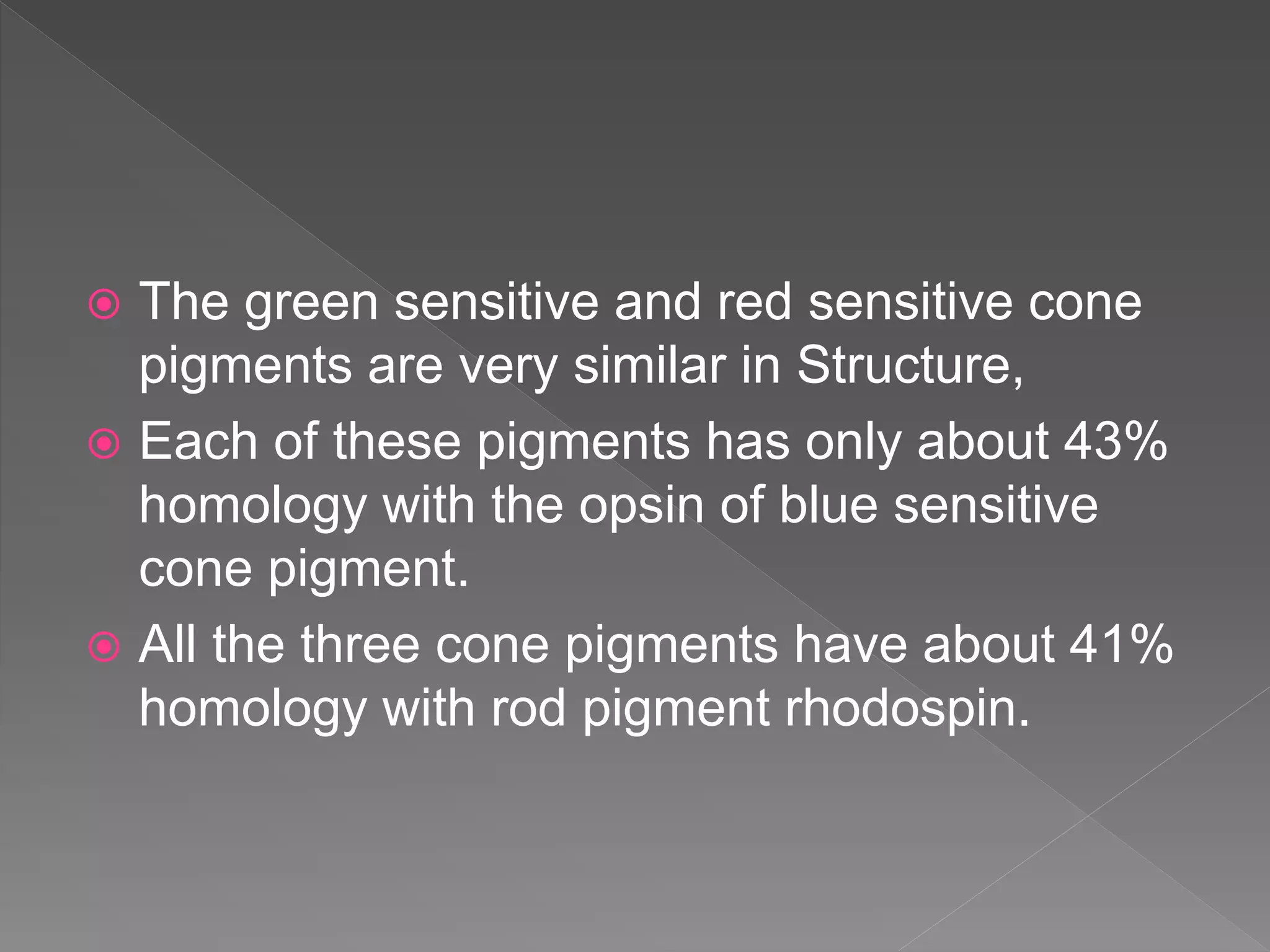 The green sensitive and red sensitive cone pigments are very similar in Structure,

Each of these pigments has only about 43% homology with the opsin of blue sensitive cone pigment.

All the three cone pigments have about 41% homology with rod pigment rhodospin.